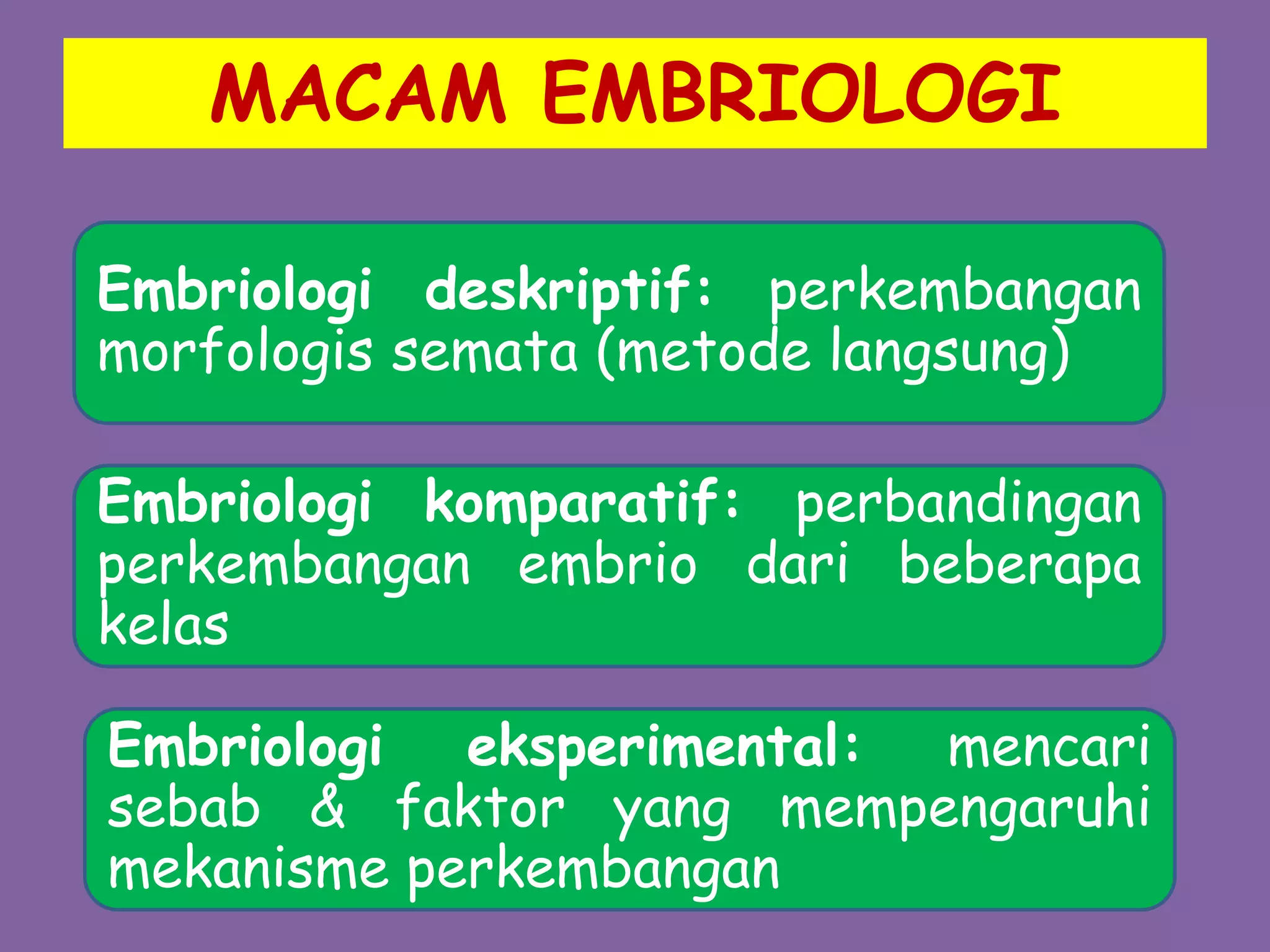 MACAM EMBRIOLOGI

Embriologi deskriptif: perkembangan morfologis semata (metode langsung)

Embriologi komparatif: perbandingan perkembangan embrio dari beberapa kelas

Embriologi eksperimental: mencari sebab & faktor yang mempengaruhi mekanisme perkembangan